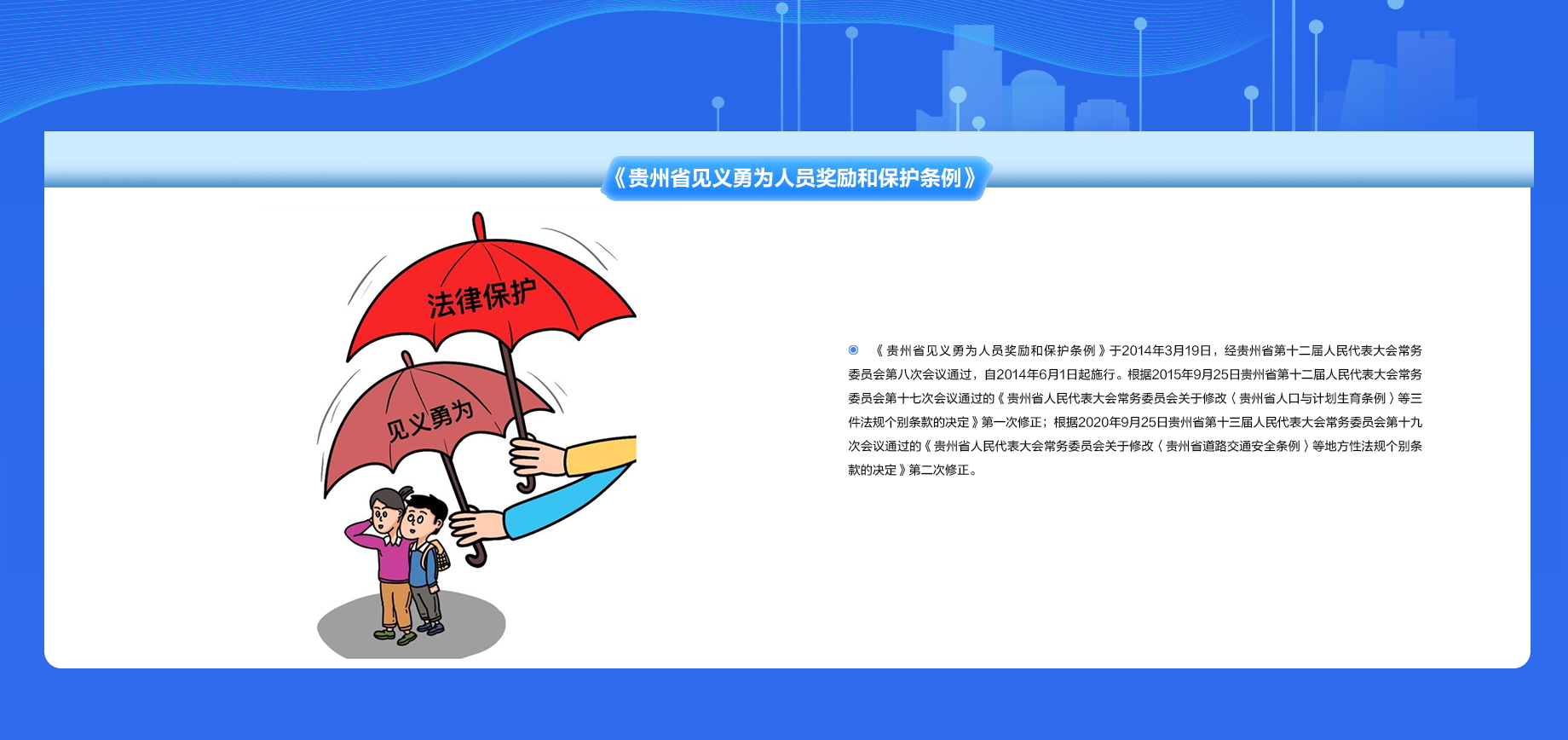 《贵州省见义勇为人员奖励和保护条例》

法律保护

见义勇为

《贵州省见义勇为人员奖励和保护条例》于2014年3月19日，经贵州省第十二届人民代表大会常务委员会第八次会议通过，自2014年6月1日起施行。根据2015年9月25日贵州省第十二届人民代表大会常务委员会第十七次会议通过的《贵州省人民代表大会常务委员会关于修改〈贵州省人口与计划生育条例〉等三件法规个别条款的决定》第一次修正；根据2020年9月25日贵州省第十三届人民代表大会常务委员会第十九次会议通过的《贵州省人民代表大会常务委员会关于修改〈贵州省道路交通安全条例〉等地方性法规个别条款的决定》第二次修正。